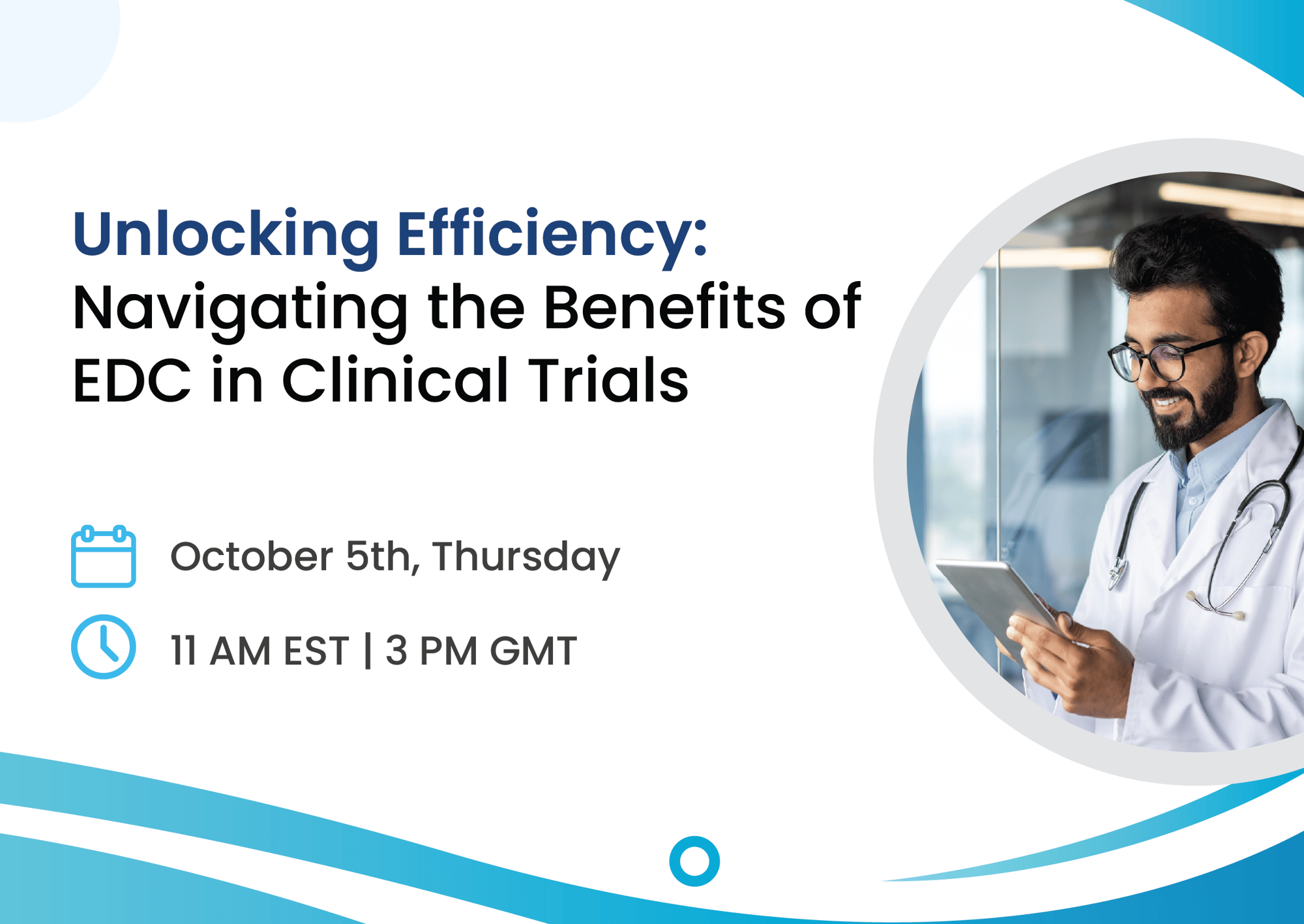 Unlocking Efficiency:
Navigating the Benefits of EDC in Clinical Trials

October 5th, Thursday

11 AM EST | 3 PM GMT